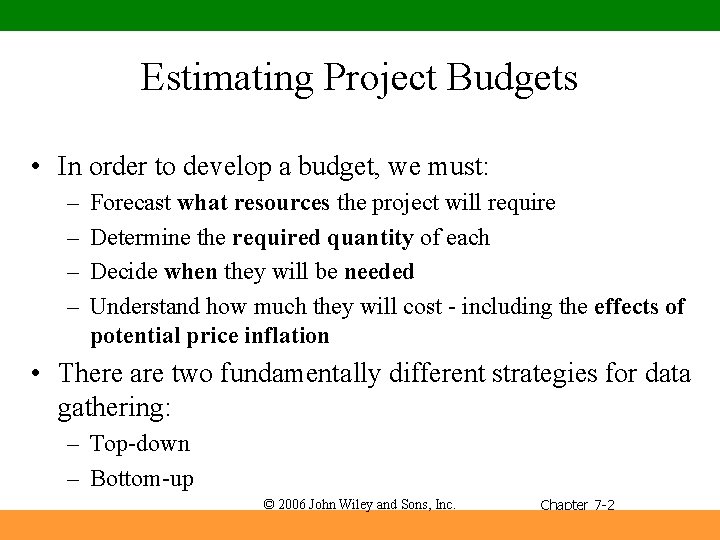 Estimating Project Budgets

• In order to develop a budget, we must:
– Forecast what resources the project will require
– Determine the required quantity of each
– Decide when they will be needed
– Understand how much they will cost - including the effects of potential price inflation

• There are two fundamentally different strategies for data gathering:
– Top-down
– Bottom-up

© 2006 John Wiley and Sons, Inc.

Chapter 7-2